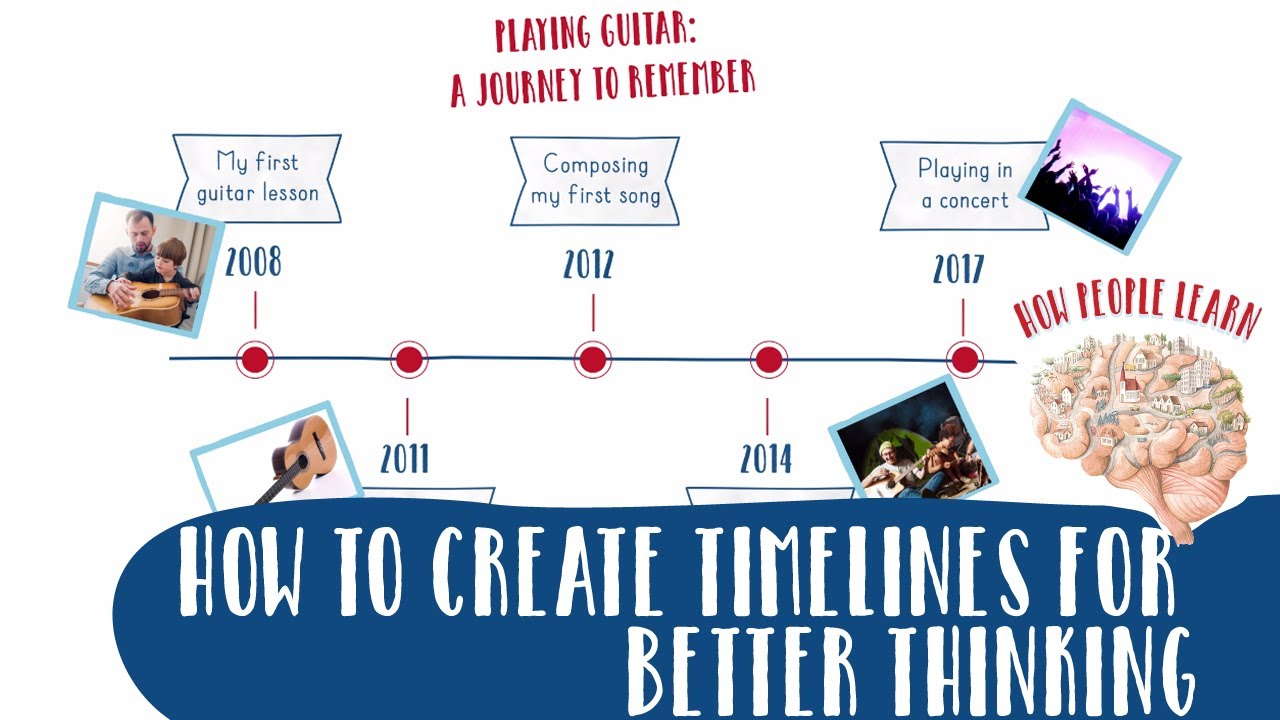 PLAYING GUITAR:
A JOURNEY TO REMEMBER

My first guitar lesson

2008

Composing my first song

2012

Playing in a concert

2017

2011

2014

HOW PEOPLE LEARN

HOW TO CREATE TIMELINES FOR BETTER THINKING